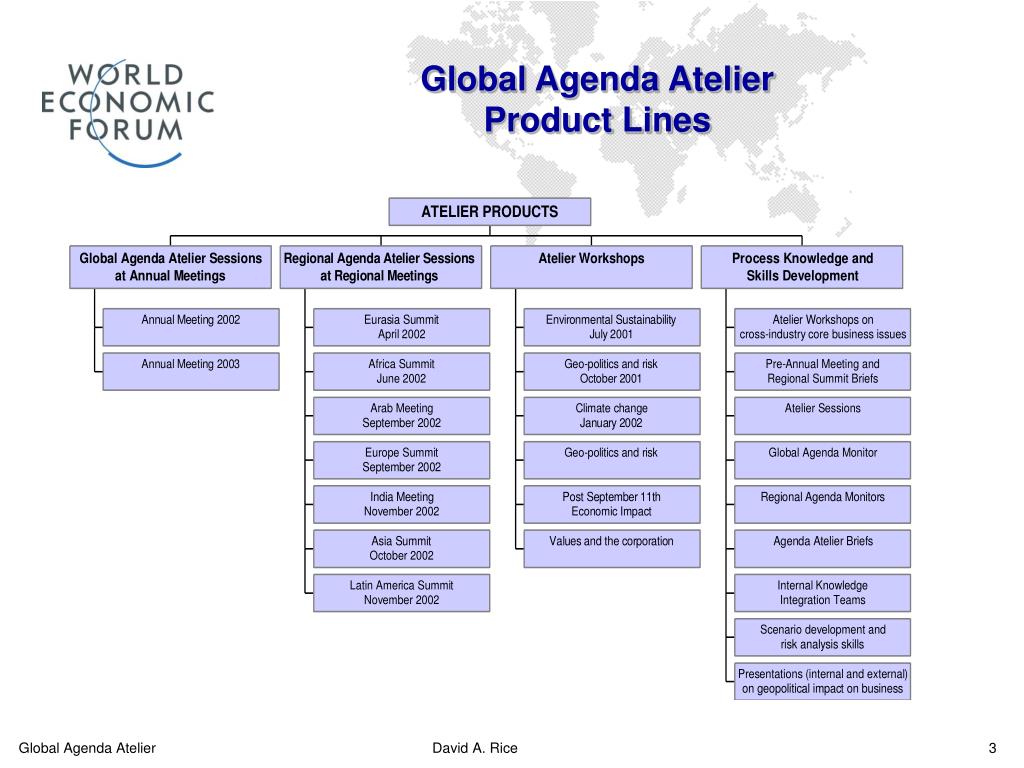 WORLD ECONOMIC FORUM

Global Agenda Atelier
Product Lines

ATELIER PRODUCTS

Global Agenda Atelier Sessions at Annual Meetings

Annual Meeting 2002

Annual Meeting 2003

Regional Agenda Atelier Sessions at Regional Meetings

Eurasia Summit
April 2002

Africa Summit
June 2002

Arab Meeting
September 2002

Europe Summit
September 2002

India Meeting
November 2002

Asia Summit
October 2002

Latin America Summit
November 2002

Atelier Workshops

Environmental Sustainability
July 2001

Geo-politics and risk
October 2001

Climate change
January 2002

Geo-politics and risk

Post September 11th
Economic Impact

Values and the corporation

Process Knowledge and Skills Development

Atelier Workshops on cross-industry core business issues

Pre-Annual Meeting and Regional Summit Briefs

Atelier Sessions

Global Agenda Monitor

Regional Agenda Monitors

Agenda Atelier Briefs

Internal Knowledge Integration Teams

Scenario development and risk analysis skills

Presentations (internal and external) on geopolitical impact on business

Global Agenda Atelier David A. Rice 3